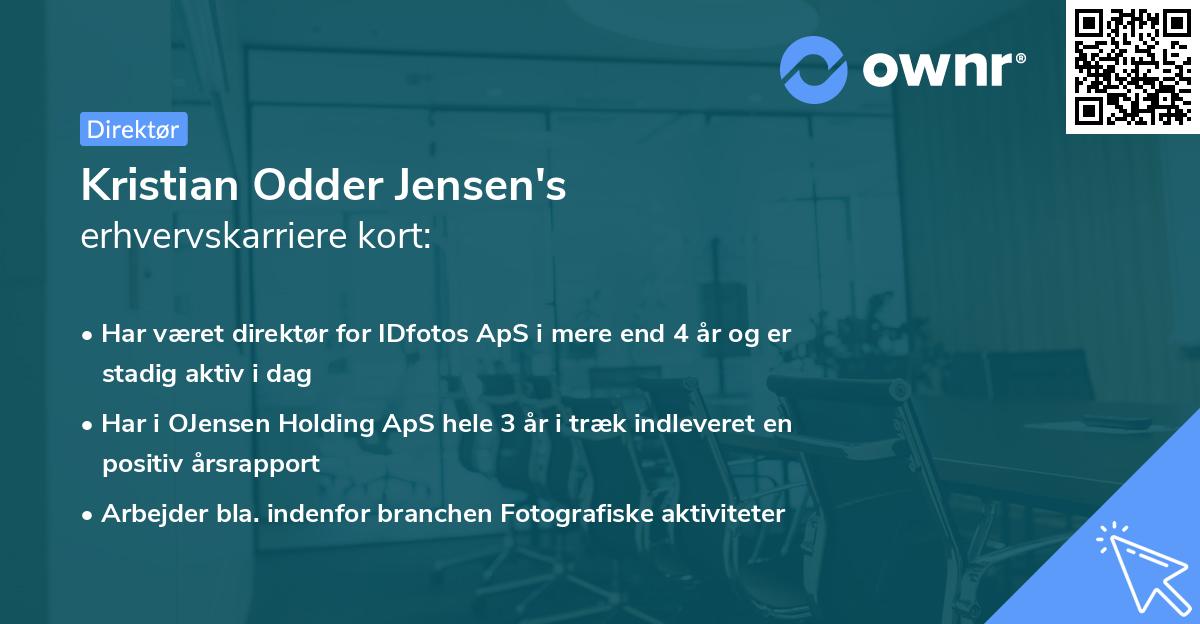 ownr®

Direktør

Kristian Odder Jensen's
erhvervskarriere kort:

• Har været direktør for IDfotos ApS i mere end 4 år og er stadig aktiv i dag

• Har i OJensen Holding ApS hele 3 år i træk indleveret en positiv årsrapport

• Arbejder bla. indenfor branchen Fotografiske aktiviteter